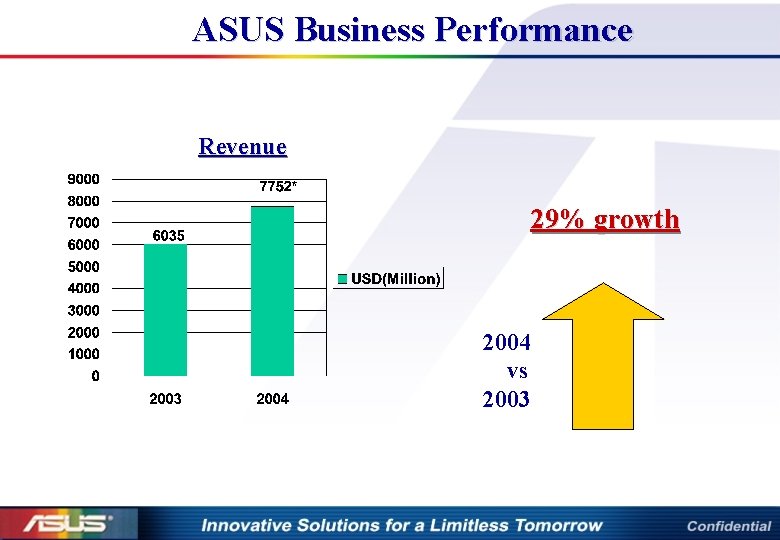 ASUS Business Performance

Revenue

9000
8000
7000
6000
5000
4000
3000
2000
1000
0

6035
7752*

2003
2004

USD(Million)

29% growth

2004
vs
2003

ASUS

Innovative Solutions for a Limitless Tomorrow

Confidential